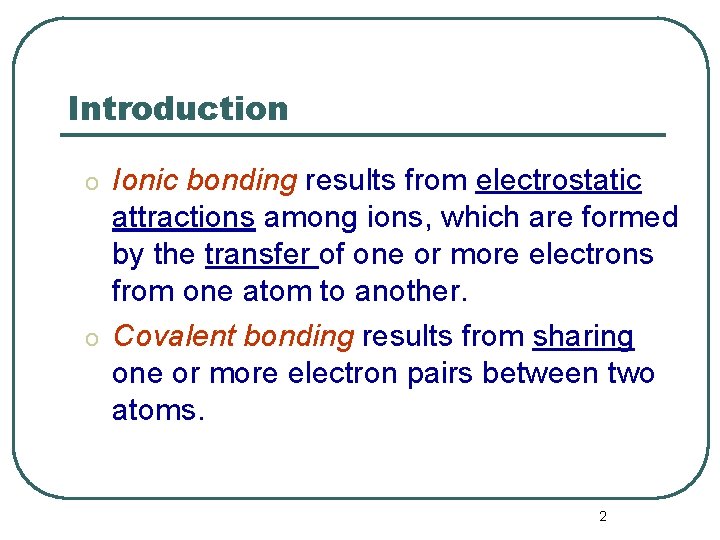 Introduction

o Ionic bonding results from electrostatic attractions among ions, which are formed by the transfer of one or more electrons from one atom to another.

o Covalent bonding results from sharing one or more electron pairs between two atoms.

2